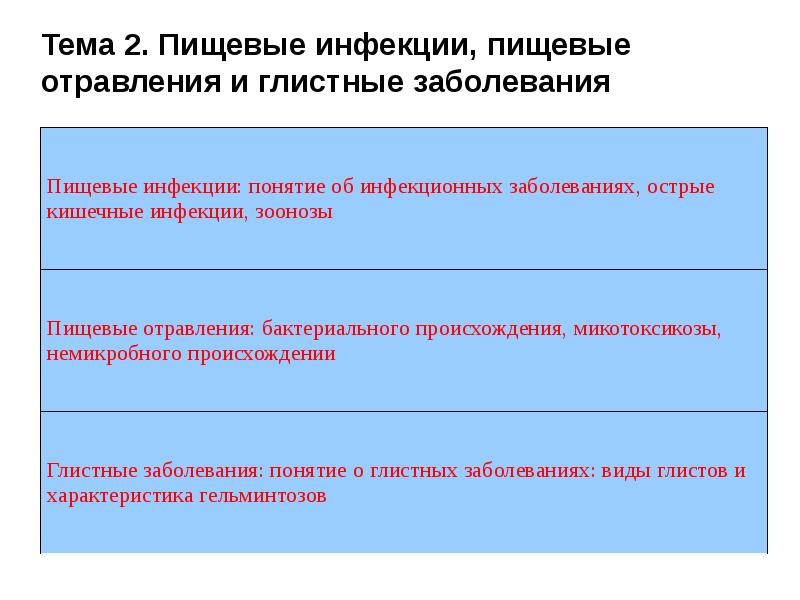 Тема 2. Пищевые инфекции, пищевые отравления и глистные заболевания

| |
|---|
| Пищевые инфекции: понятие об инфекционных заболеваниях, острые кишечные инфекции, зоонозы |
| Пищевые отравления: бактериального происхождения, микотоксикозы, немикробного происхождении |
| Глистные заболевания: понятие о глистных заболеваниях: виды глистов и характеристика гельминтозов |